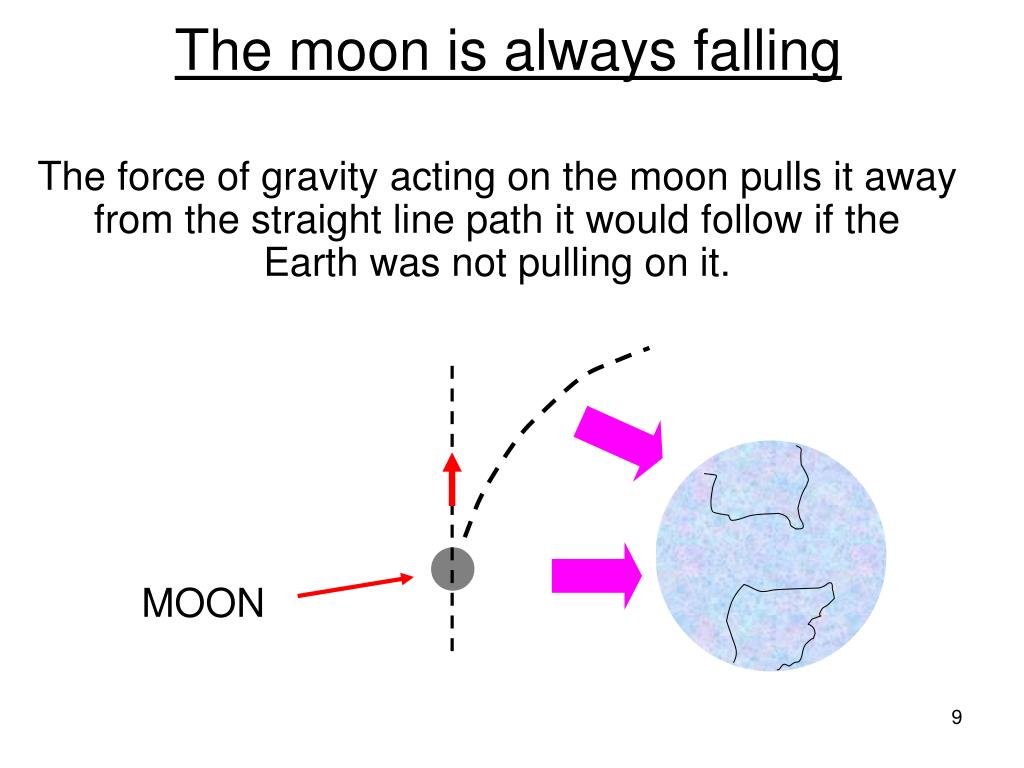 The moon is always falling

The force of gravity acting on the moon pulls it away from the straight line path it would follow if the Earth was not pulling on it.

MOON

9